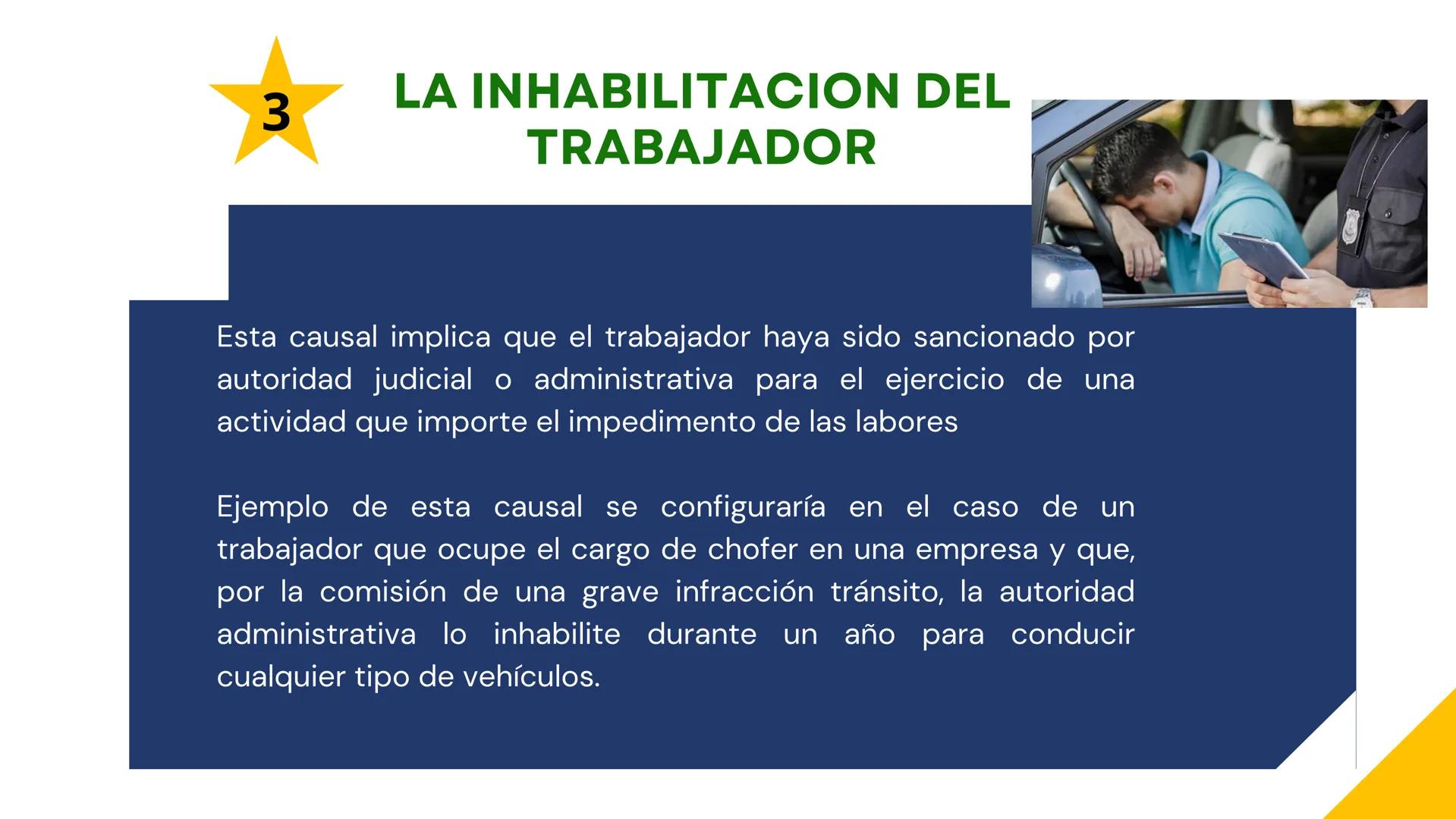 3

LA INHABILITACION DEL TRABAJADOR

Esta causal implica que el trabajador haya sido sancionado por autoridad judicial o administrativa para el ejercicio de una actividad que importe el impedimento de las labores

Ejemplo de esta causal se configuraría en el caso de un trabajador que ocupe el cargo de chofer en una empresa y que, por la comisión de una grave infracción tránsito, la autoridad administrativa lo inhabilite durante un año para conducir cualquier tipo de vehículos.